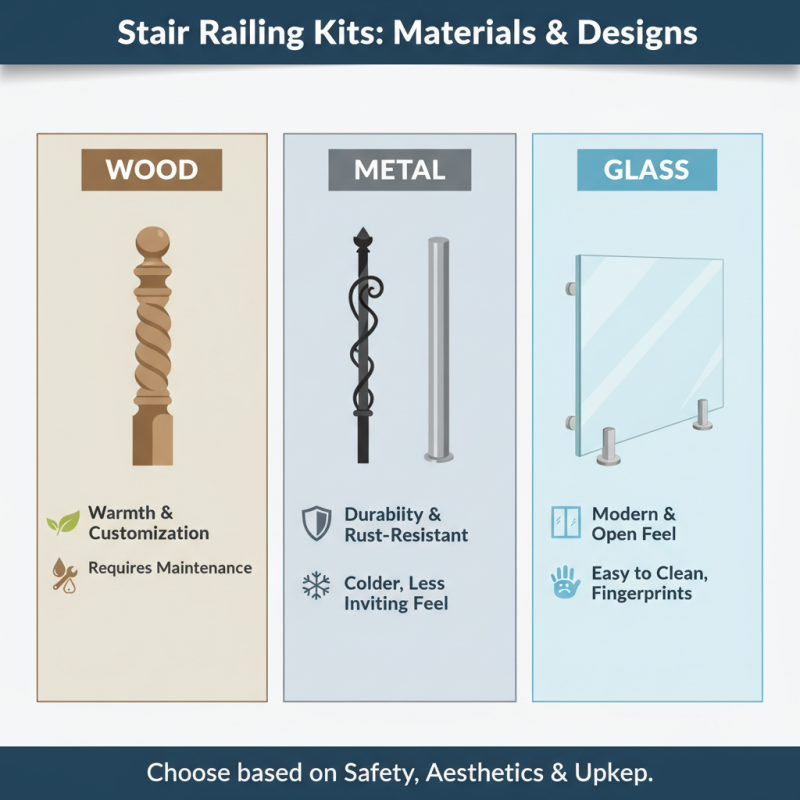 Stair Railing Kits: Materials & Designs

WOOD

Warmth & Customization

Requires Maintenance

METAL

Durabiity & Rust-Resistant

Colder, Less Inviting Feel

GLASS

Modern & Open Feel

Easy to Clean, Fingerprints

Choose based on Safety, Aesthetics & Upkep.